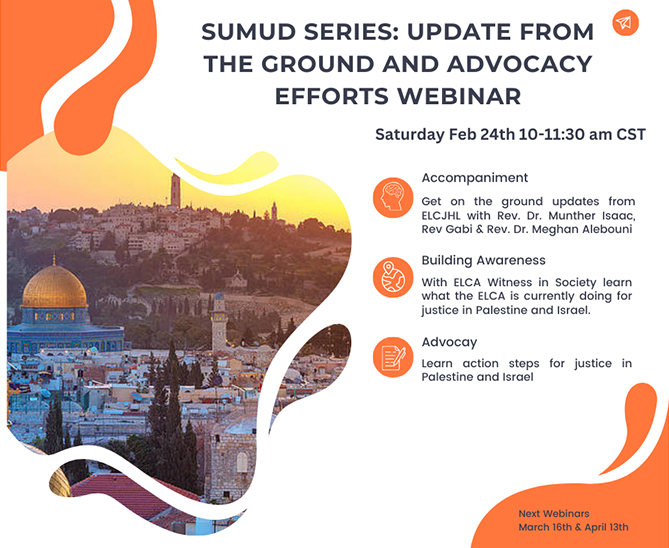 SUMUD SERIES: UPDATE FROM THE GROUND AND ADVOCACY EFFORTS WEBINAR

Saturday Feb 24th 10-11:30 am CST

Accompaniment

Get on the ground updates from ELCJHL with Rev. Dr. Munther Isaac, Rev Gabi & Rev. Dr. Meghan Alebouni

Building Awareness

With ELCA Witness in Society learn what the ELCA is currently doing for justice in Palestine and Israel.

Advocay

Learn action steps for justice in Palestine and Israel

Next Webinars
March 16th & April 13th